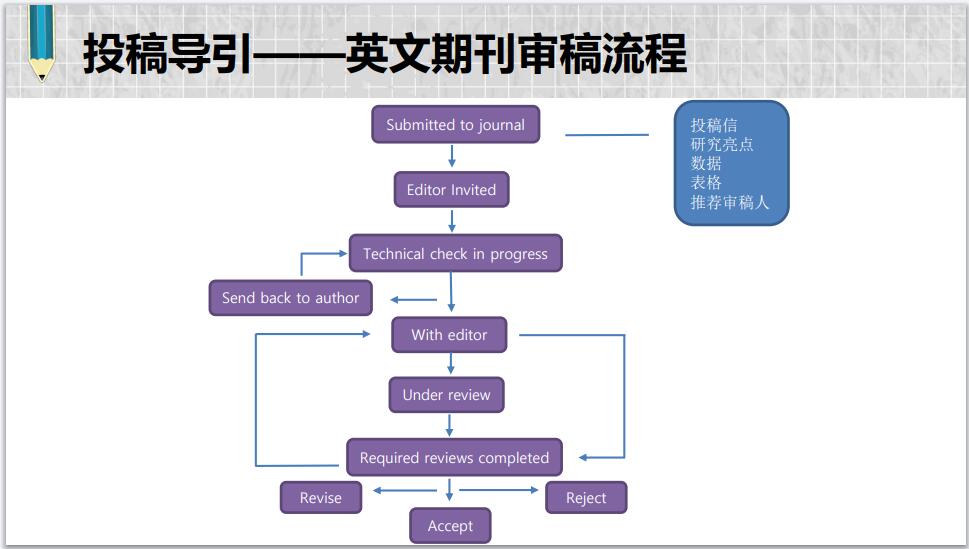 投稿导引——英文期刊审稿流程

Submitted to journal

投稿信
研究亮点
数据
表格
推荐审稿人

Editor Invited

Technical check in progress

Send back to author

With editor

Under review

Required reviews completed

Revise

Reject

Accept